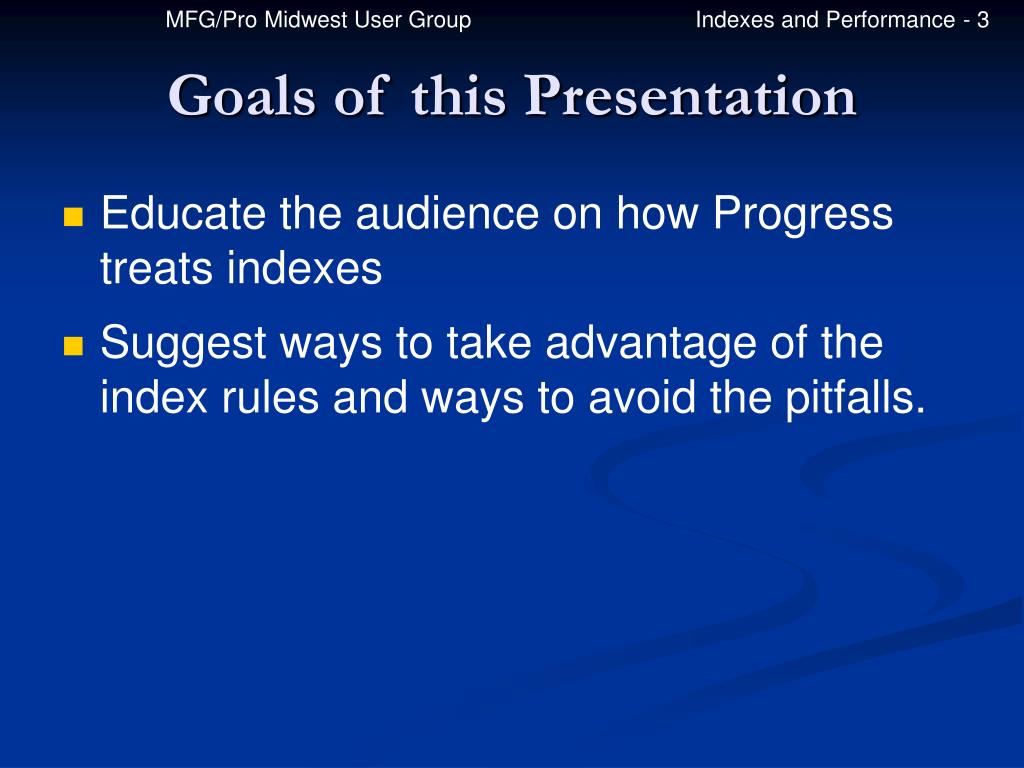 MFG/Pro Midwest User Group

Indexes and Performance - 3

Goals of this Presentation

Educate the audience on how Progress treats indexes

Suggest ways to take advantage of the index rules and ways to avoid the pitfalls.